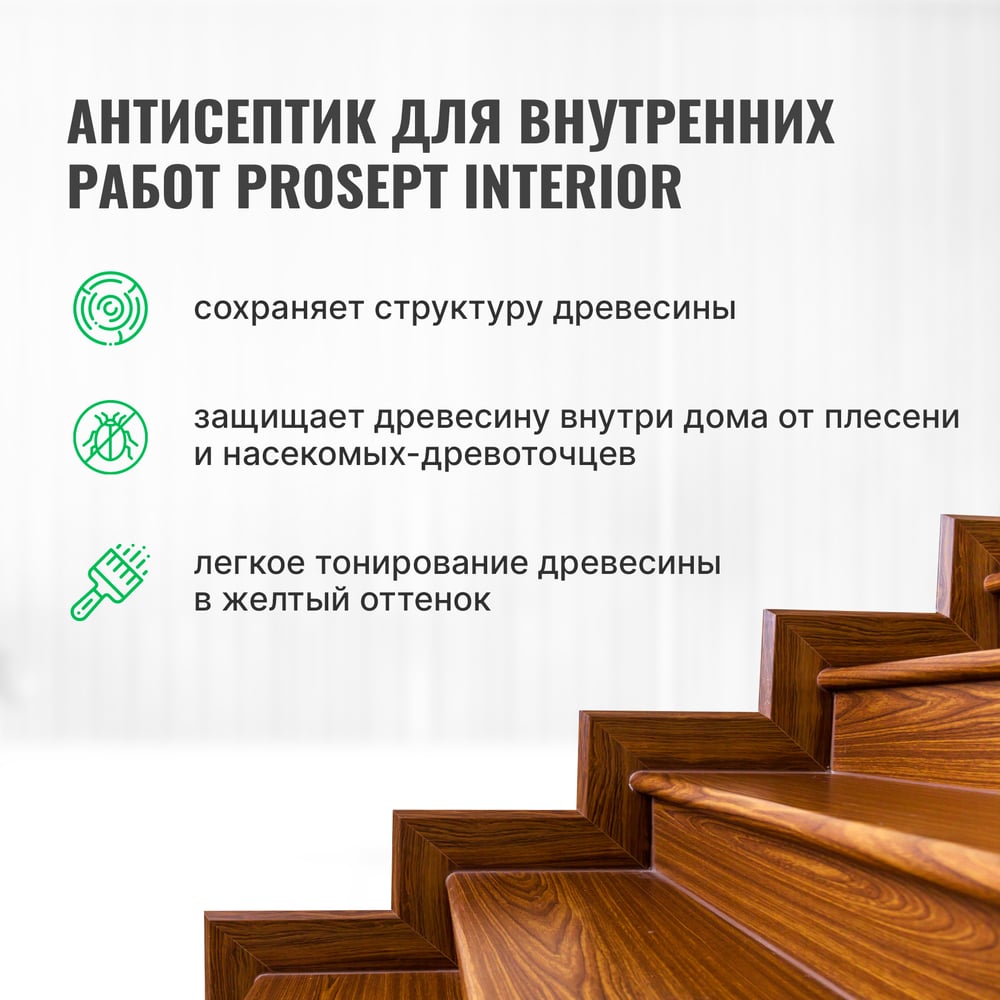 АНТИСЕПТИК ДЛЯ ВНУТРЕННИХ РАБОТ PROSEPT INTERIOR

сохраняет структуру древесины

защищает древесину внутри дома от плесени и насекомых-древоточцев

легкое тонирование древесины в желтый оттенок